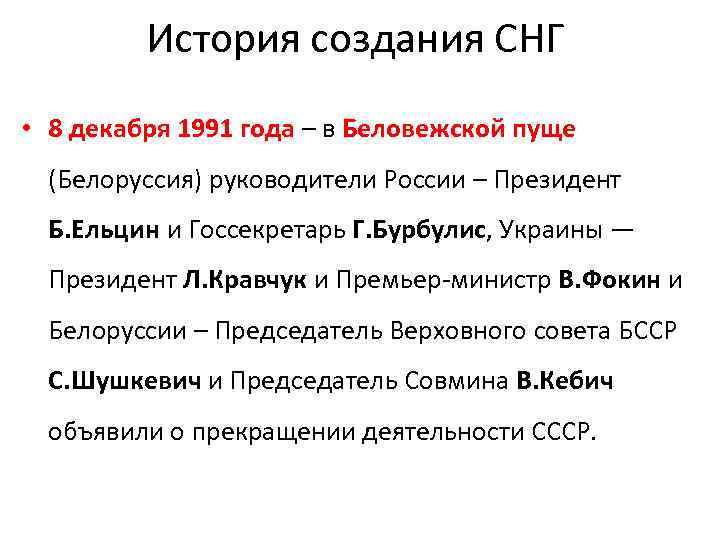 История создания СНГ

• 8 декабря 1991 года – в Беловежской пуще (Белоруссия) руководители России – Президент Б.Ельцин и Госсекретарь Г.Бурбулис, Украины — Президент Л.Кравчук и Премьер-министр В.Фокин и Белоруссии – Председатель Верховного совета БССР С.Шушкевич и Председатель Совмина В.Кебич объявили о прекращении деятельности СССР.